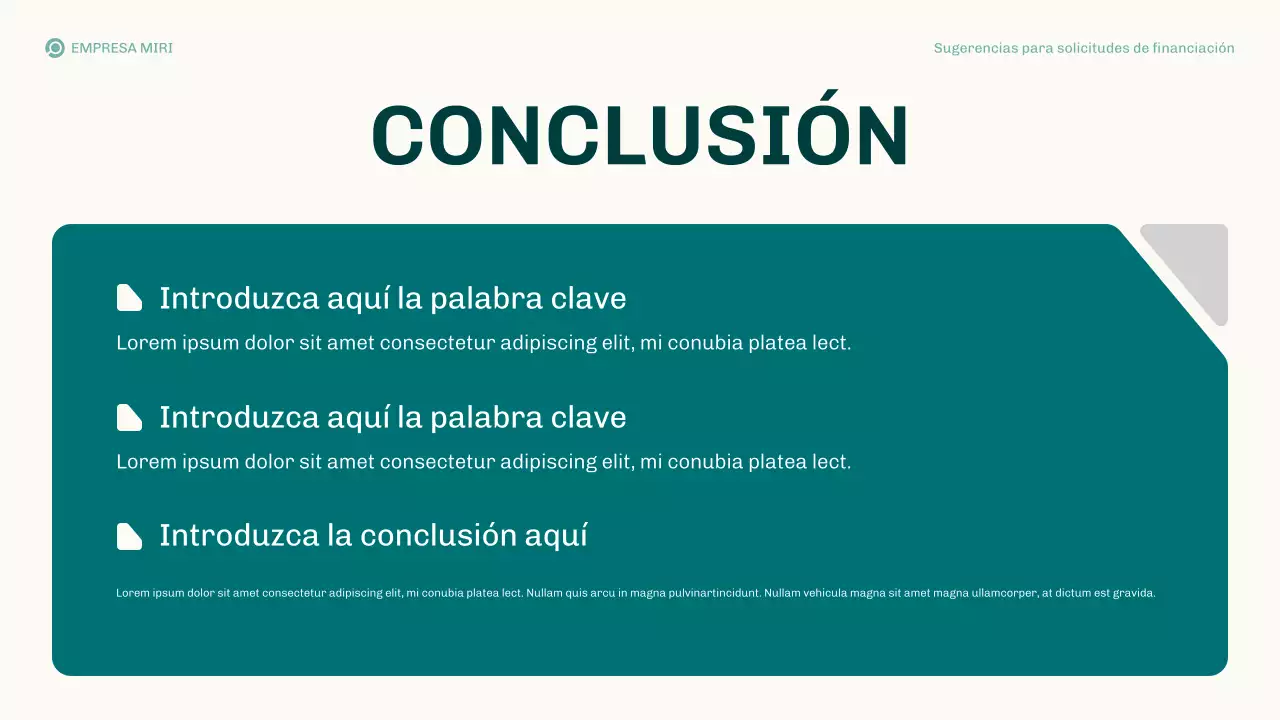 EMPRESA MIRI

Sugerencias para solicitudes de financiación

CONCLUSIÓN

Introduzca aquí la palabra clave

Lorem ipsum dolor sit amet consectetur adipiscing elit, mi conubia platea lect.

Introduzca aquí la palabra clave

Lorem ipsum dolor sit amet consectetur adipiscing elit, mi conubia platea lect.

Introduzca la conclusión aquí

Lorem ipsum dolor sit amet consectetur adipiscing elit, mi conubia platea lect. Nullam quis arcu in magna pulvinartincidunt. Nullam vehicula magna sit amet magna ullamcorper, at dictum est gravida.